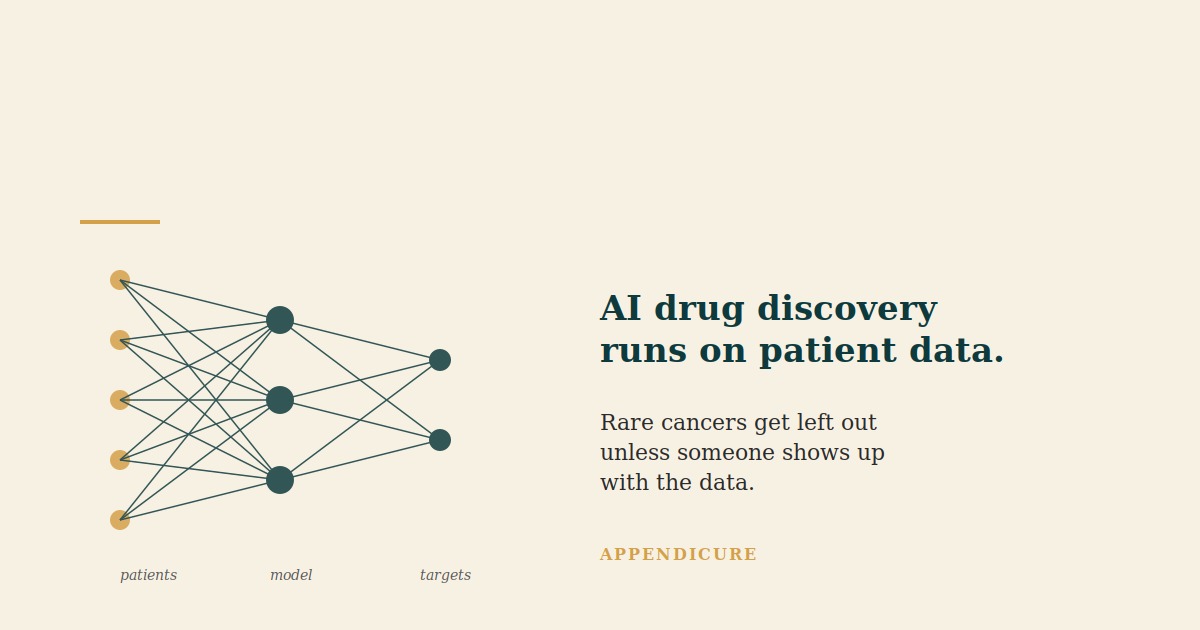 patients

model

targets

AI drug discovery runs on patient data.

Rare cancers get left out unless someone shows up with the data.

APPENDICURE